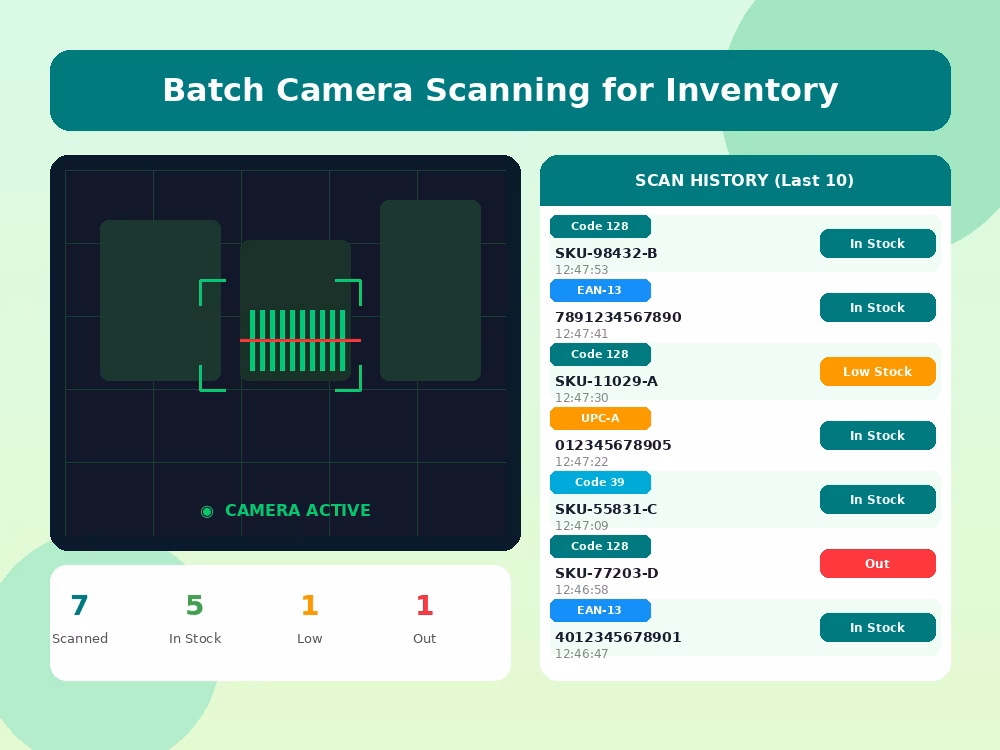 Batch Camera Scanning for Inventory

◉ CAMERA ACTIVE

7
Scanned

5
In Stock

1
Low

1
Out

SCAN HISTORY (Last 10)

Code 128
SKU-98432-B
12:47:53
In Stock

EAN-13
7891234567890
12:47:41
In Stock

Code 128
SKU-11029-A
12:47:30
Low Stock

UPC-A
012345678905
12:47:22
In Stock

Code 39
SKU-55831-C
12:47:09
In Stock

Code 128
SKU-77203-D
12:46:58
Out

EAN-13
4012345678901
12:46:47
In Stock